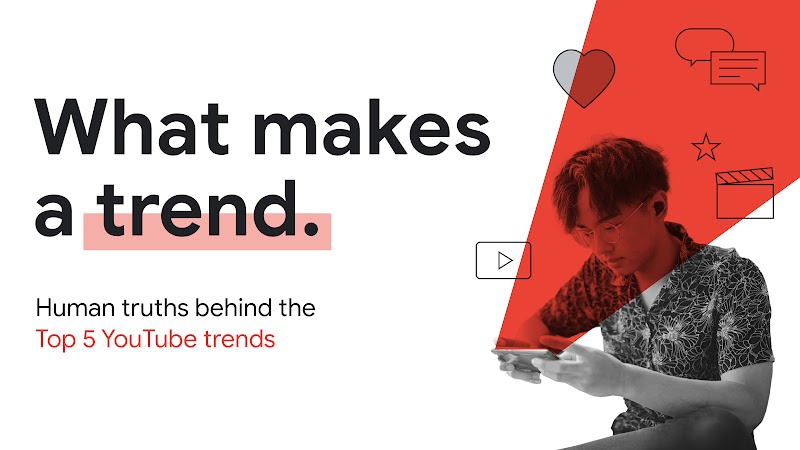 What makes a trend.

Human truths behind the Top 5 YouTube trends